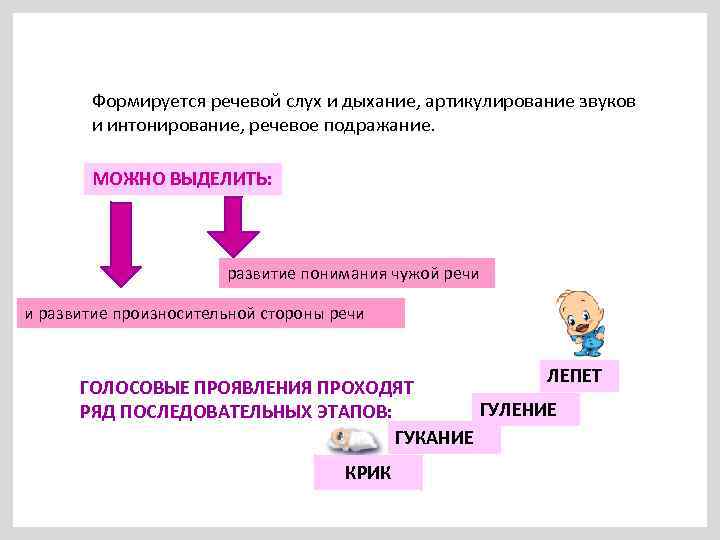 Формируется речевой слух и дыхание, артикулирование звуков и интонирование, речевое подражание.

МОЖНО ВЫДЕЛИТЬ:

развитие понимания чужой речи

и развитие произносительной стороны речи

ГОЛОСОВЫЕ ПРОЯВЛЕНИЯ ПРОХОДЯТ РЯД ПОСЛЕДОВАТЕЛЬНЫХ ЭТАПОВ:

ЛЕПЕТ

ГУЛЕНИЕ

ГУКАНИЕ

КРИК